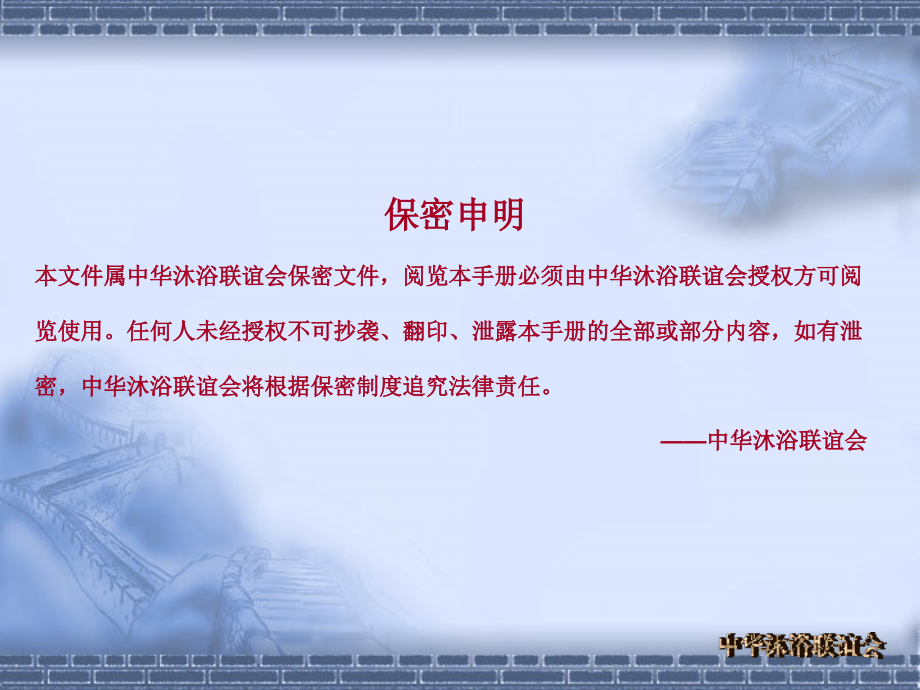 保密申明

本文件属中华沐浴联谊会保密文件，阅览本手册必须由中华沐浴联谊会授权方可阅览使用。任何人未经授权不可抄袭、翻印、泄露本手册的全部或部分内容，如有泄密，中华沐浴联谊会将根据保密制度追究法律责任。

——中华沐浴联谊会

中华沐浴联谊会